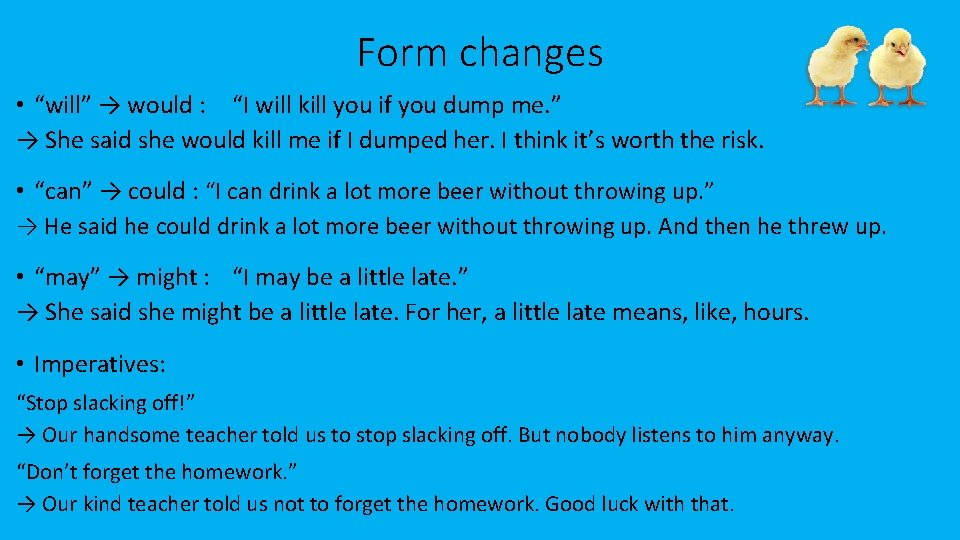 Form changes

• “will” → would : “I will kill you if you dump me.”
→ She said she would kill me if I dumped her. I think it’s worth the risk.

• “can” → could : “I can drink a lot more beer without throwing up.”
→ He said he could drink a lot more beer without throwing up. And then he threw up.

• “may” → might : “I may be a little late.”
→ She said she might be a little late. For her, a little late means, like, hours.

• Imperatives:
“Stop slacking off!”
→ Our handsome teacher told us to stop slacking off. But nobody listens to him anyway.
“Don’t forget the homework.”
→ Our kind teacher told us not to forget the homework. Good luck with that.